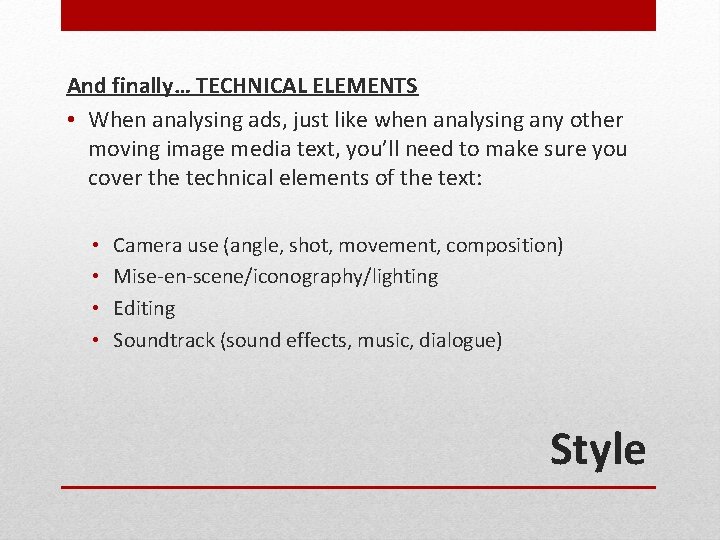 And finally… TECHNICAL ELEMENTS

• When analysing ads, just like when analysing any other moving image media text, you'll need to make sure you cover the technical elements of the text:

• Camera use (angle, shot, movement, composition)
• Mise-en-scene/iconography/lighting
• Editing
• Soundtrack (sound effects, music, dialogue)

Style